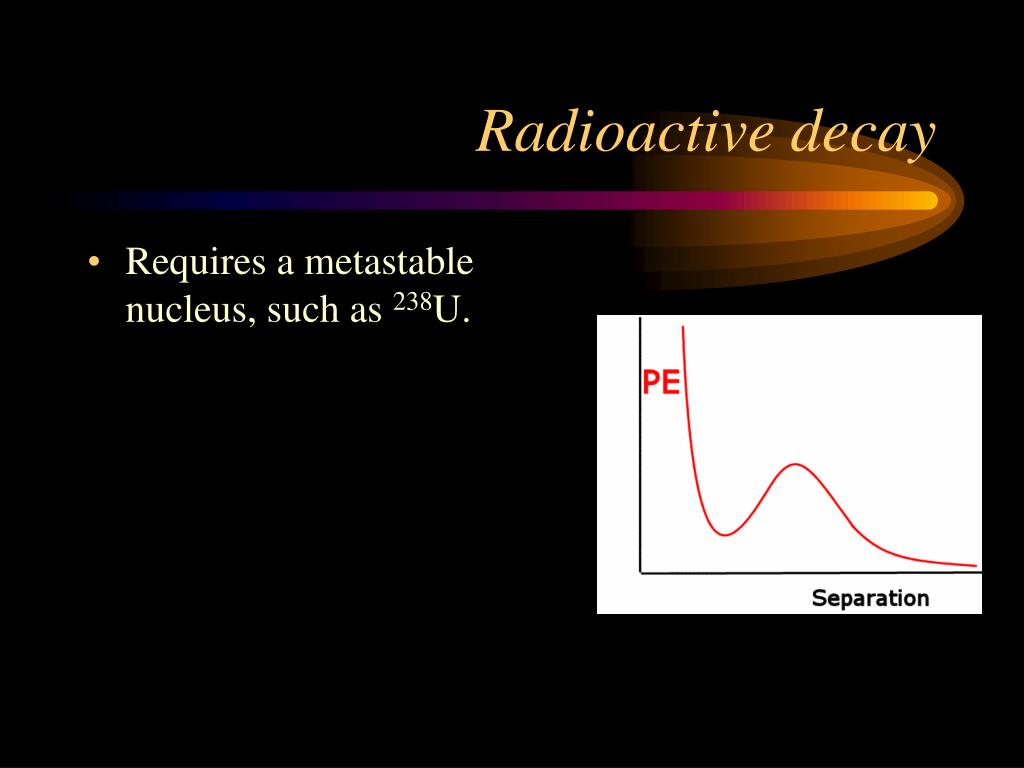 Radioactive decay

• Requires a metastable nucleus, such as $^{238}$U.

PE

Separation